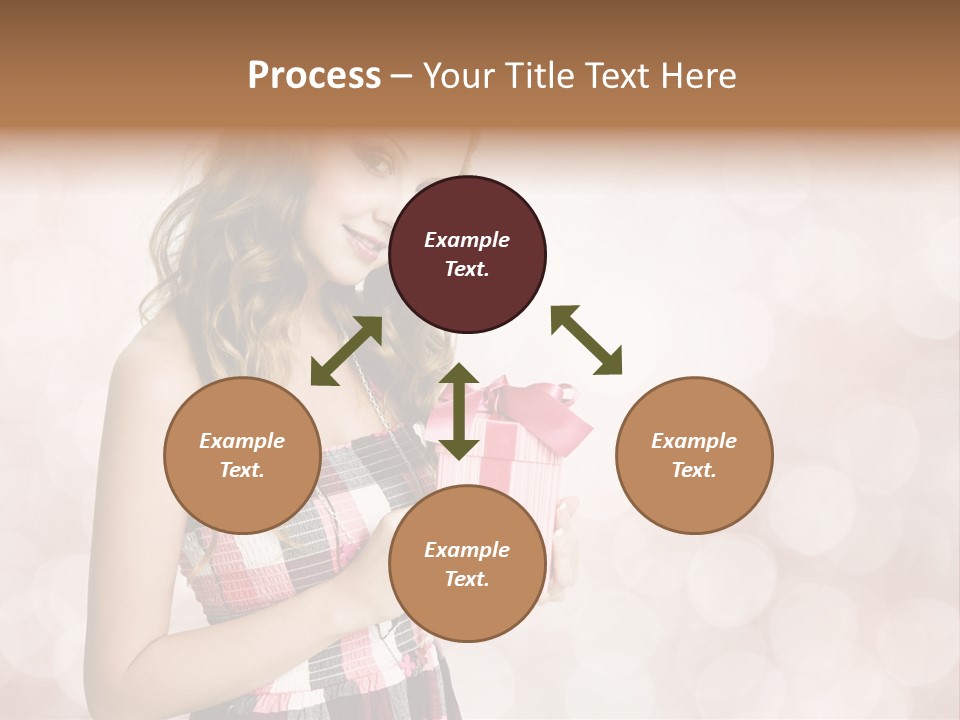 Process – Your Title Text Here

Example Text.

Example Text.

Example Text.

Example Text.